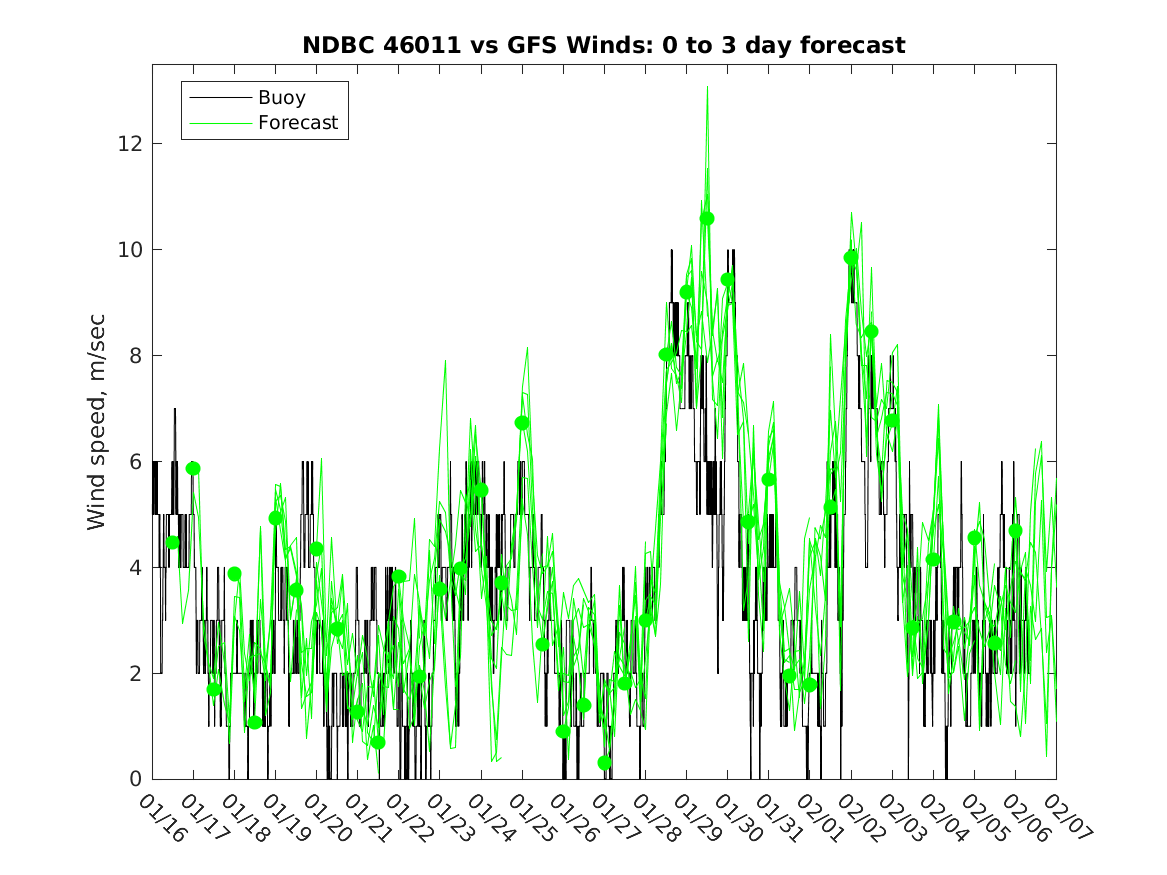 NDBC 46011 vs GFS Winds: 0 to 3 day forecast

Buoy
Forecast

Wind speed, m/sec

12
10
8
6
4
2
0

01/16 01/17 01/18 01/19 01/20 01/21 01/22 01/23 01/24 01/25 01/26 01/27 01/28 01/29 01/30 01/31 02/01 02/02 02/03 02/04 02/05 02/06 02/07